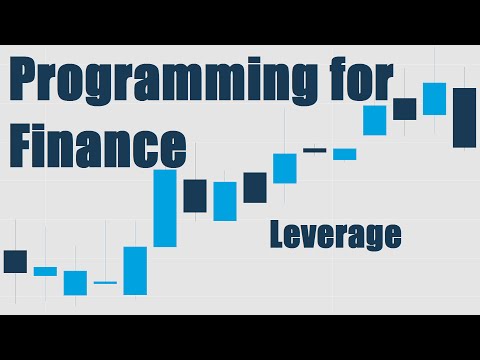 Programming for Finance

Leverage